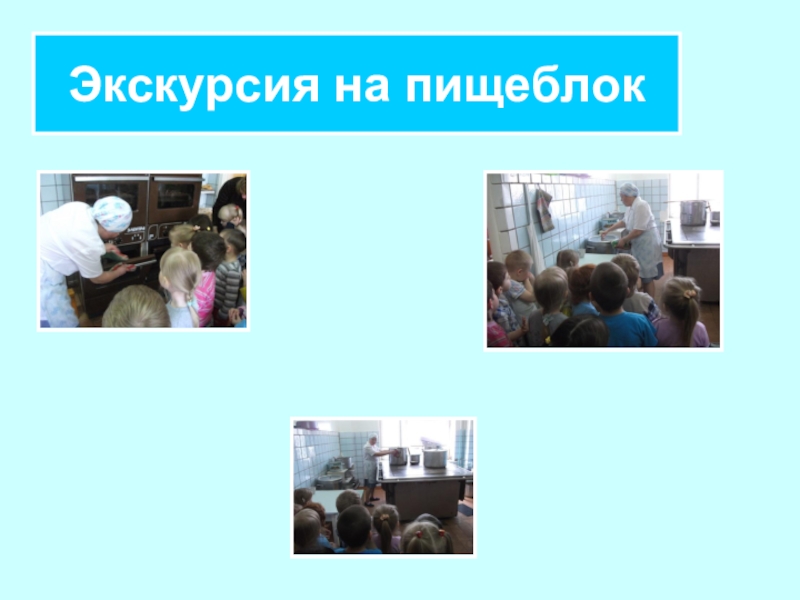 Экскурсия на пищеблок